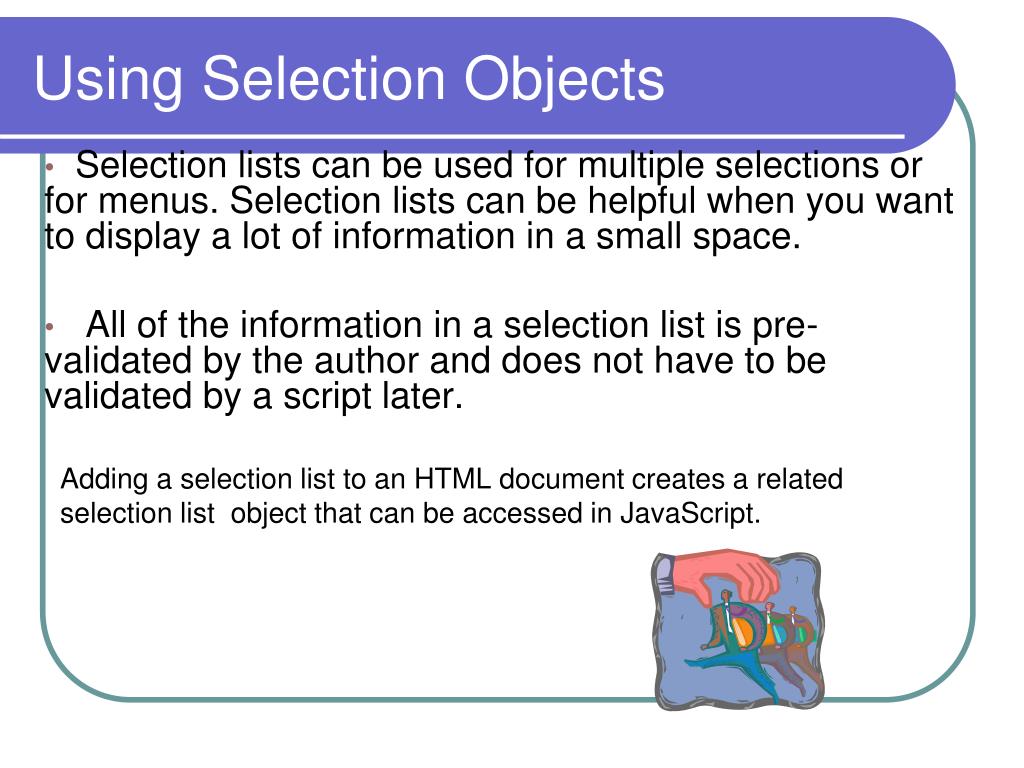 Using Selection Objects

• Selection lists can be used for multiple selections or for menus. Selection lists can be helpful when you want to display a lot of information in a small space.

• All of the information in a selection list is pre-validated by the author and does not have to be validated by a script later.

Adding a selection list to an HTML document creates a related selection list object that can be accessed in JavaScript.